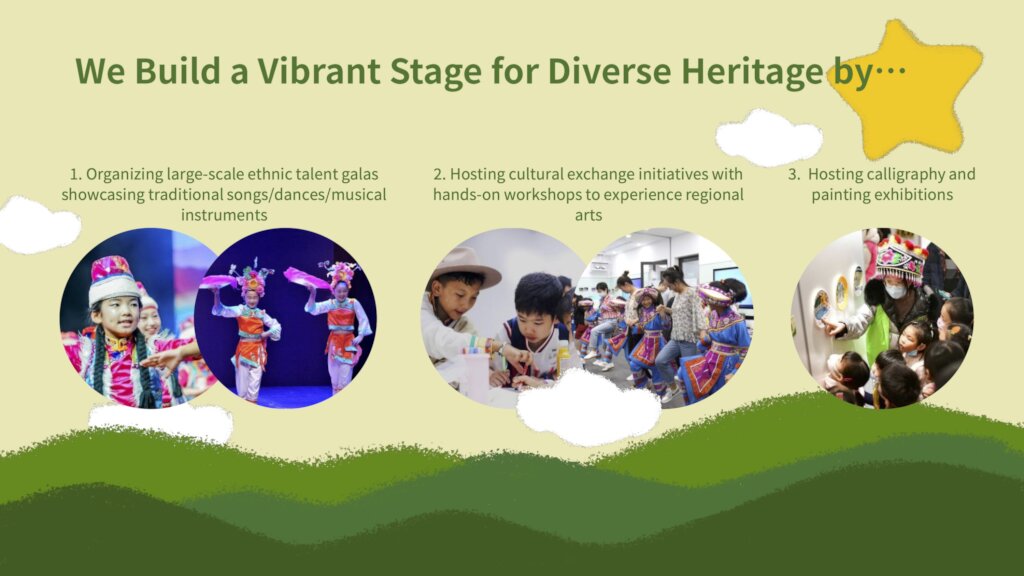 We Build a Vibrant Stage for Diverse Heritage by…

1. Organizing large-scale ethnic talent galas showcasing traditional songs/dances/musical instruments

2. Hosting cultural exchange initiatives with hands-on workshops to experience regional arts

3. Hosting calligraphy and painting exhibitions